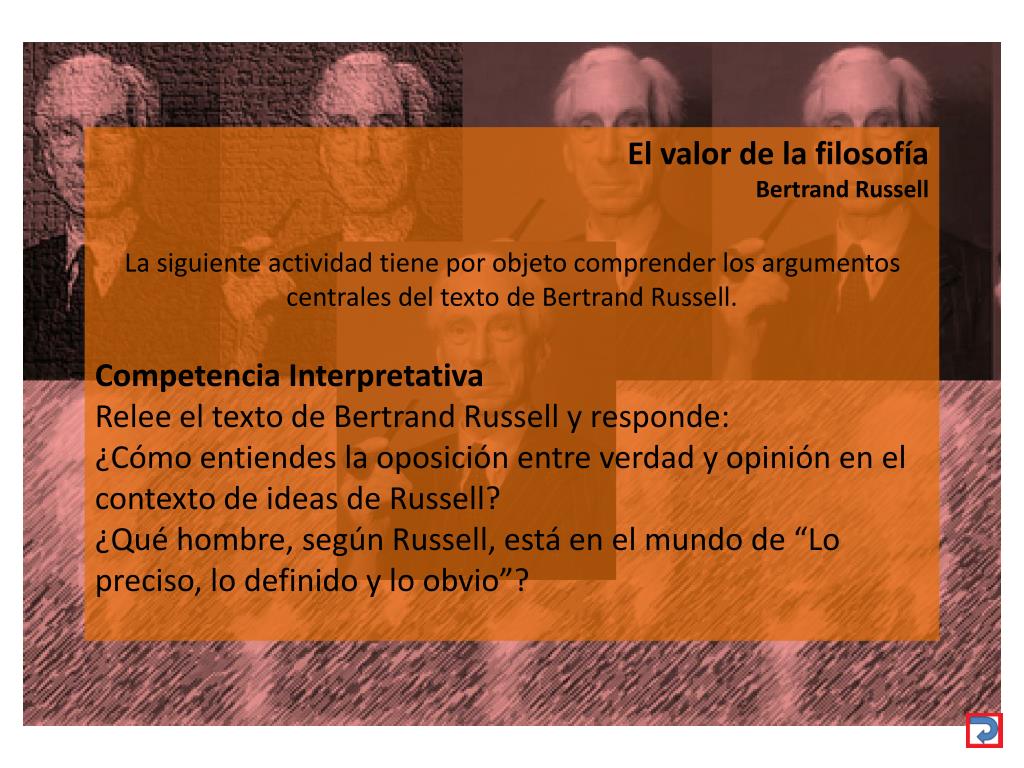 El valor de la filosofía
Bertrand Russell

La siguiente actividad tiene por objeto comprender los argumentos centrales del texto de Bertrand Russell.

Competencia Interpretativa
Relee el texto de Bertrand Russell y responde:
¿Cómo entiendes la oposición entre verdad y opinión en el contexto de ideas de Russell?
¿Qué hombre, según Russell, está en el mundo de “Lo preciso, lo definido y lo obvio”?